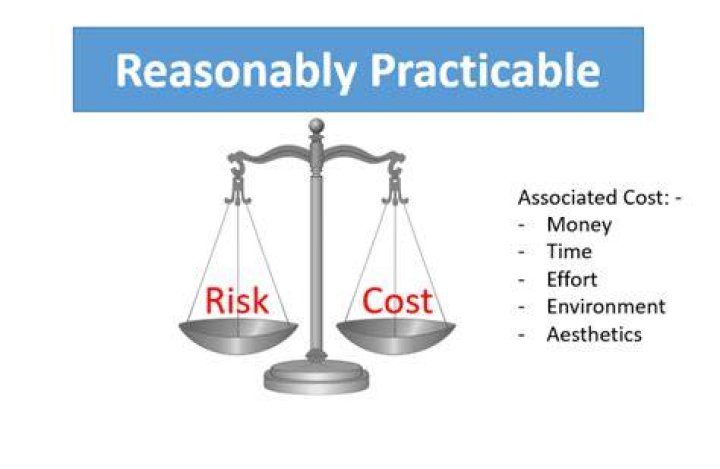 Reasonably Practicable

Risk Cost

Associated Cost: -
- Money
- Time
- Effort
- Environment
- Aesthetics